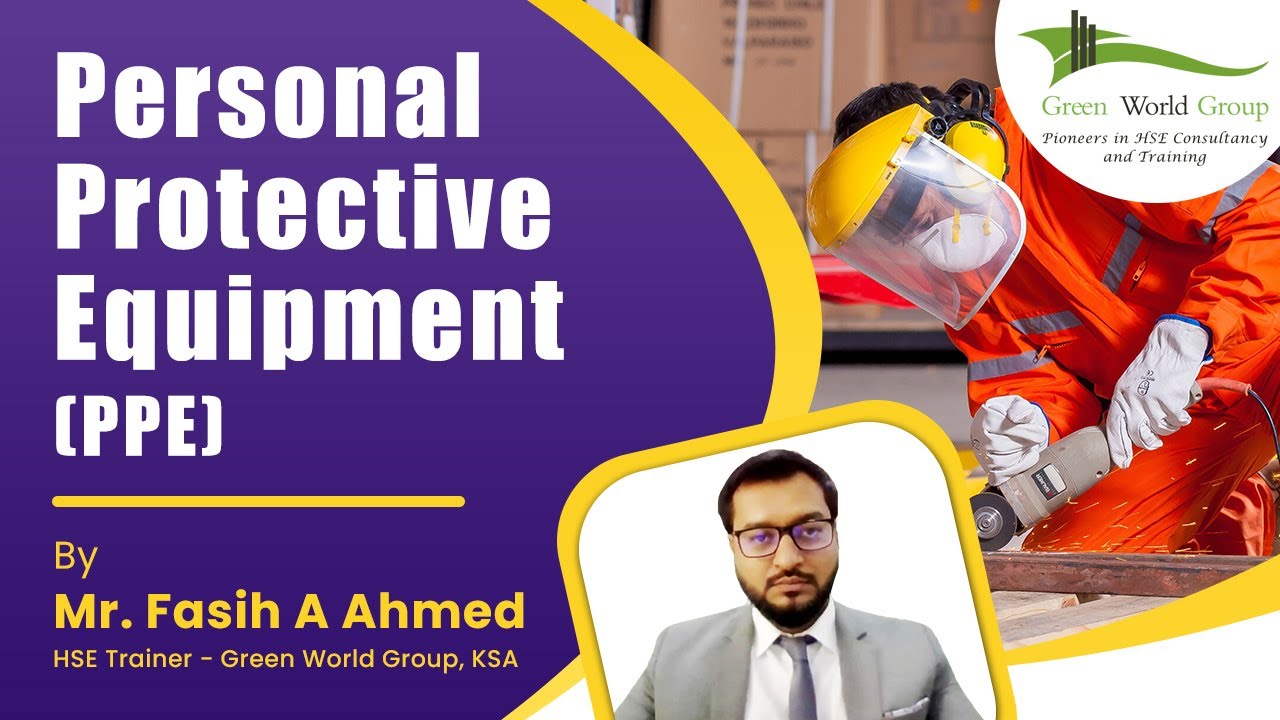 Personal Protective Equipment (PPE)

By
Mr. Fasih A Ahmed
HSE Trainer - Green World Group, KSA

Green World Group
Pioneers in HSE Consultancy and Training